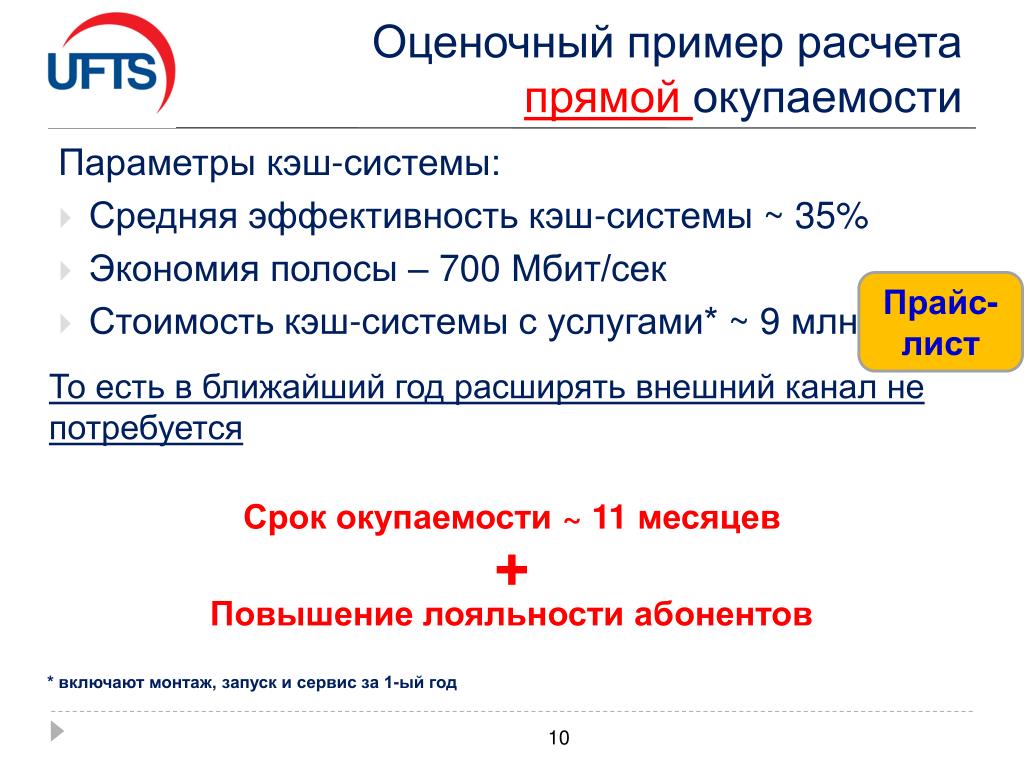 UFTS

Оценочный пример расчета прямой окупаемости

Параметры кэш-системы:

Средняя эффективность кэш-системы ~ 35%

Экономия полосы – 700 Мбит/сек

Стоимость кэш-системы с услугами* ~ 9 млн

Прайс-лист

То есть в ближайший год расширять внешний канал не потребуется

Срок окупаемости ~ 11 месяцев

+

Повышение лояльности абонентов

* включают монтаж, запуск и сервис за 1-ый год

10